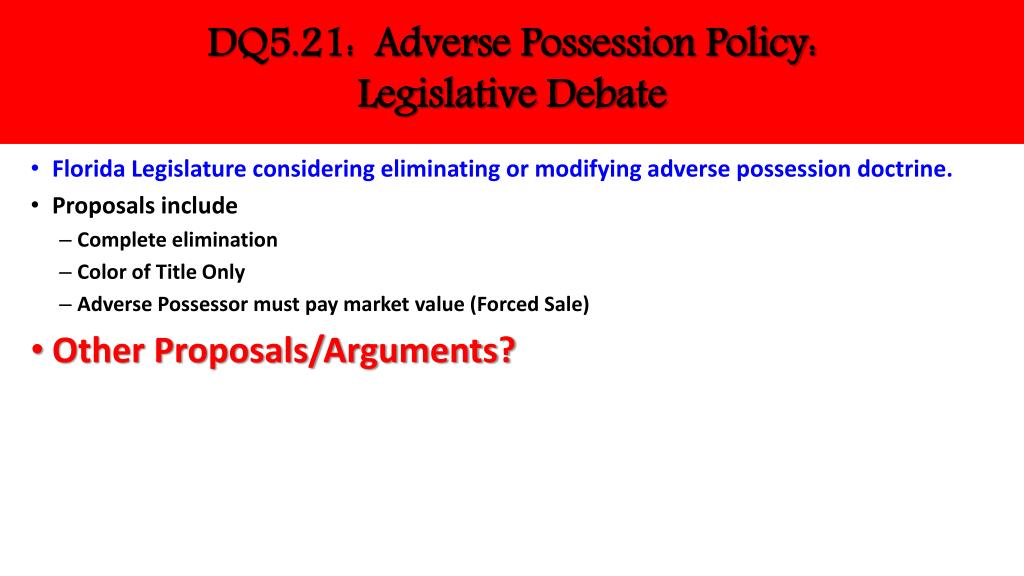 DQ5.21: Adverse Possession Policy: Legislative Debate

• Florida Legislature considering eliminating or modifying adverse possession doctrine.
• Proposals include
– Complete elimination
– Color of Title Only
– Adverse Possessor must pay market value (Forced Sale)
• Other Proposals/Arguments?